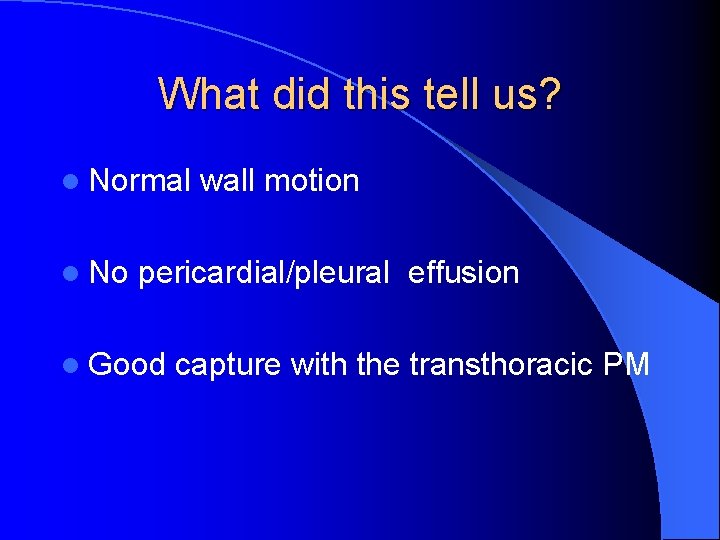 What did this tell us?

- Normal wall motion
- No pericardial/pleural effusion
- Good capture with the transthoracic PM